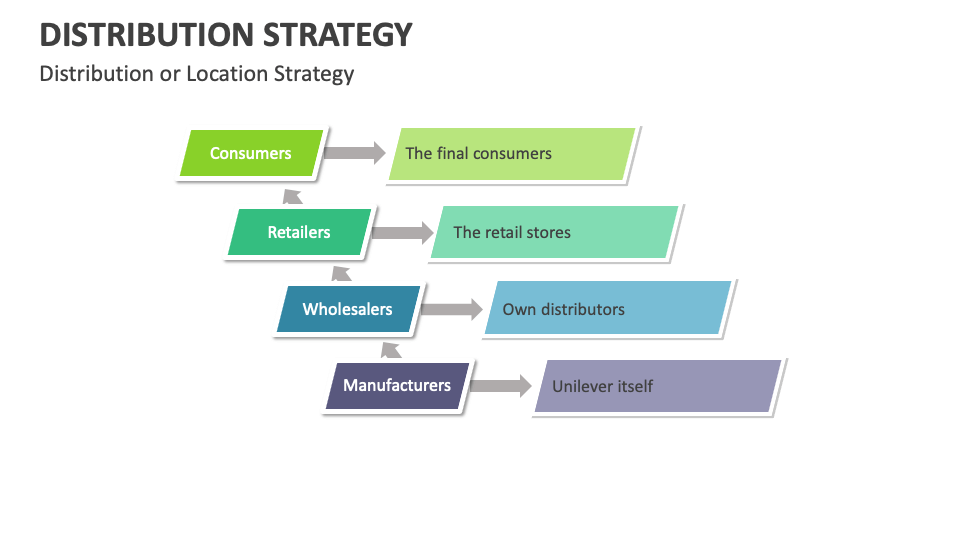 DISTRIBUTION STRATEGY

Distribution or Location Strategy

Consumers

The final consumers

Retailers

The retail stores

Wholesalers

Own distributors

Manufacturers

Unilever itself